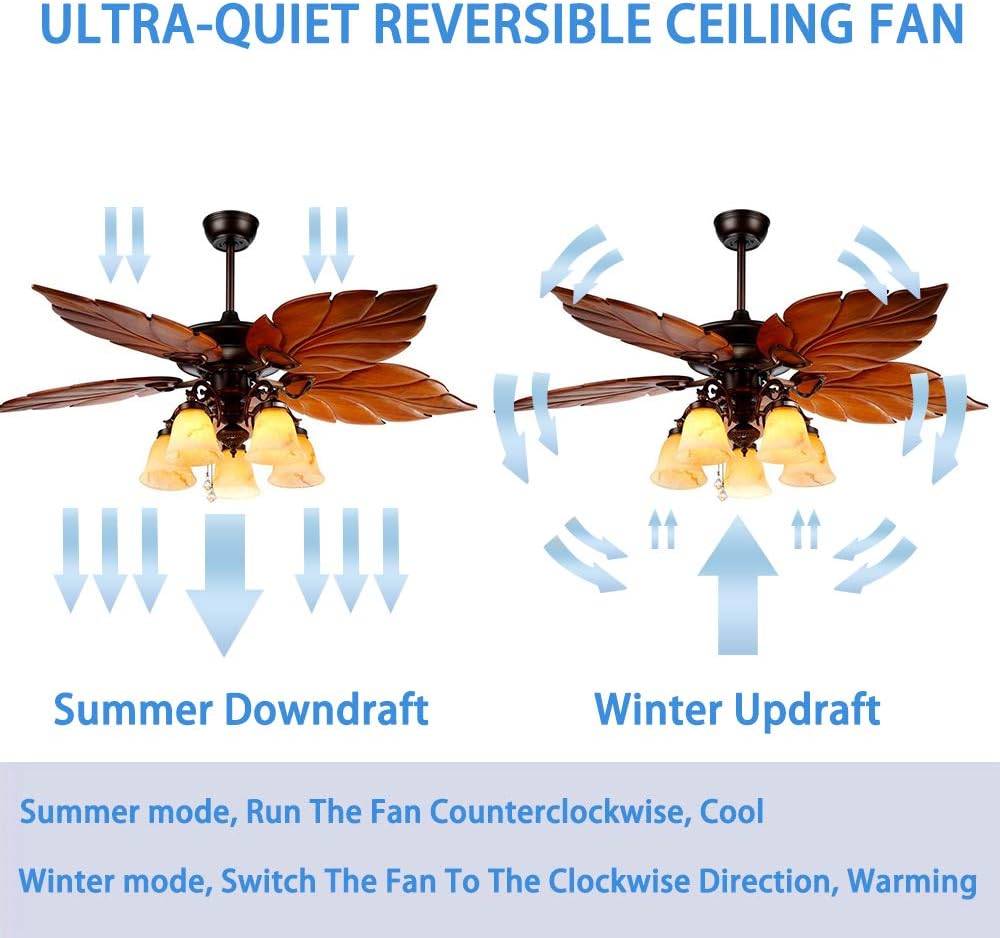 ULTRA-QUIET REVERSIBLE CEILING FAN

Summer Downdraft

Winter Updraft

Summer mode, Run The Fan Counterclockwise, Cool

Winter mode, Switch The Fan To The Clockwise Direction, Warming